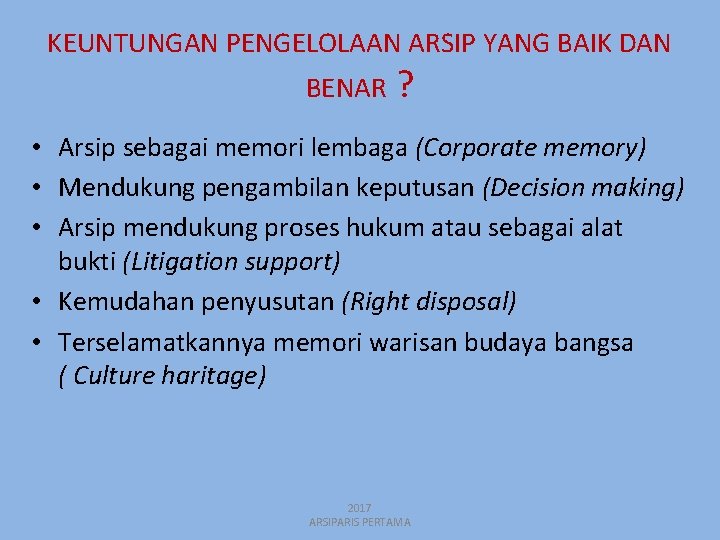 KEUNTUNGAN PENGELOLAAN ARSIP YANG BAIK DAN BENAR ?

• Arsip sebagai memori lembaga (Corporate memory)
• Mendukung pengambilan keputusan (Decision making)
• Arsip mendukung proses hukum atau sebagai alat bukti (Litigation support)
• Kemudahan penyusutan (Right disposal)
• Terselamatkannya memori warisan budaya bangsa ( Culture haritage)

2017
ARSIPARIS PERTAMA